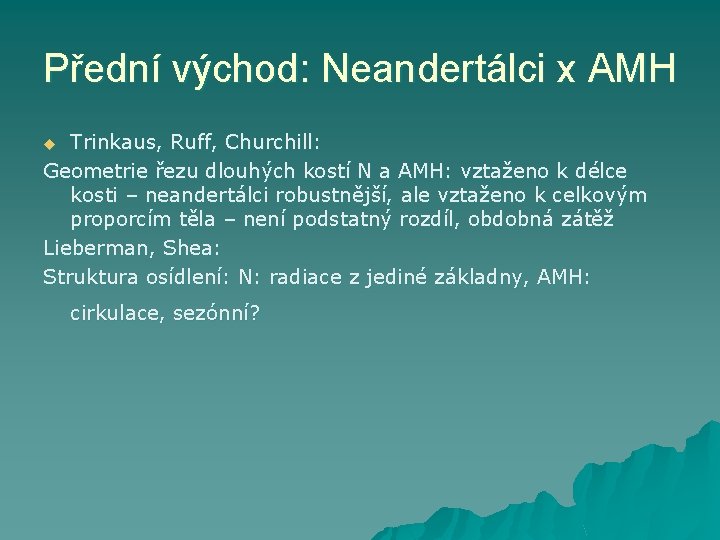 Přední východ: Neandertálci x AMH

Trinkaus, Ruff, Churchill:

Geometrie řezu dlouhých kostí N a AMH: vztaženo k délce kosti – neandertálci robustnější, ale vztaženo k celkovým proporcím těla – není podstatný rozdíl, obdobná zátěž

Lieberman, Shea:

Struktura osídlení: N: radiace z jediné základny, AMH:

cirkulace, sezónní?